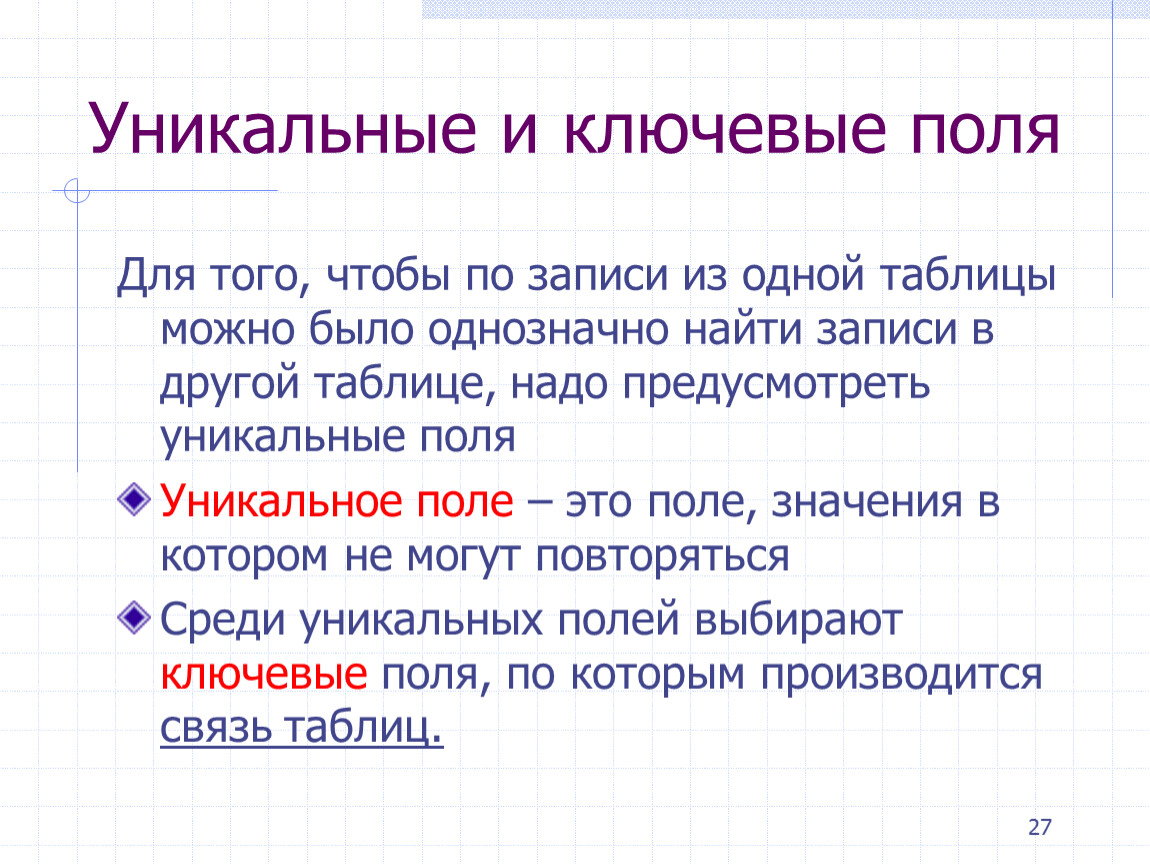 Уникальные и ключевые поля

Для того, чтобы по записи из одной таблицы можно было однозначно найти записи в другой таблице, надо предусмотреть уникальные поля

Уникальное поле – это поле, значения в котором не могут повторяться

Среди уникальных полей выбирают ключевые поля, по которым производится связь таблиц.

27